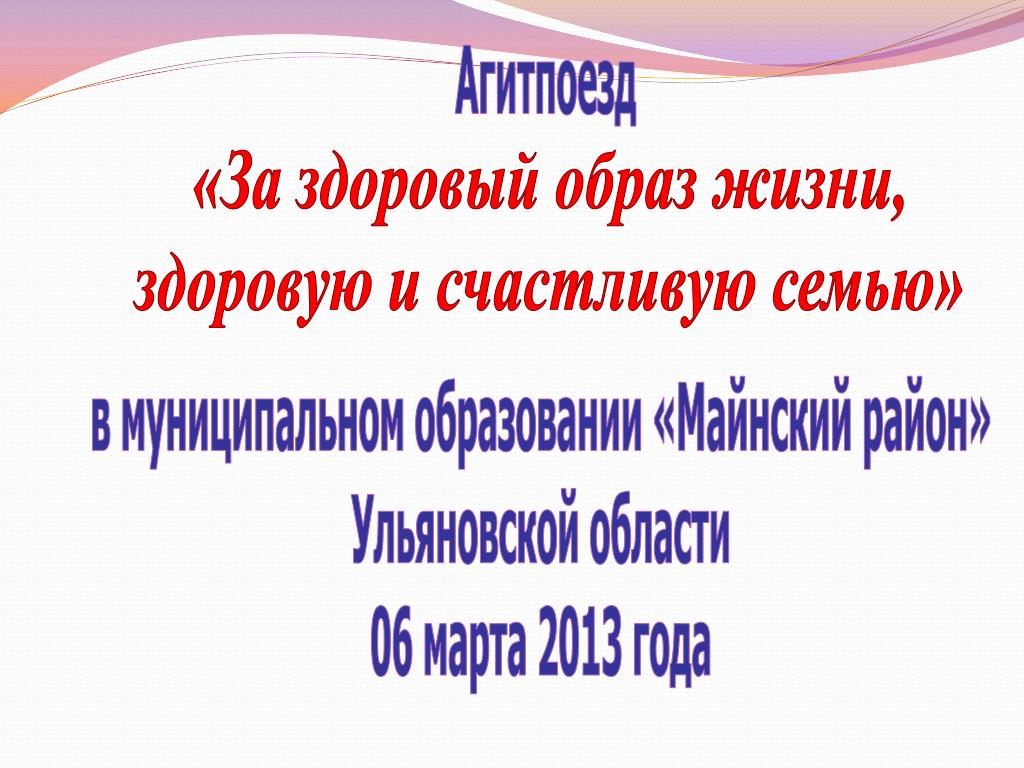 Агитпоезд
«За здоровый образ жизни, здоровую и счастливую семью»

в муниципальном образовании «Майнский район»
Ульяновской области
06 марта 2013 года